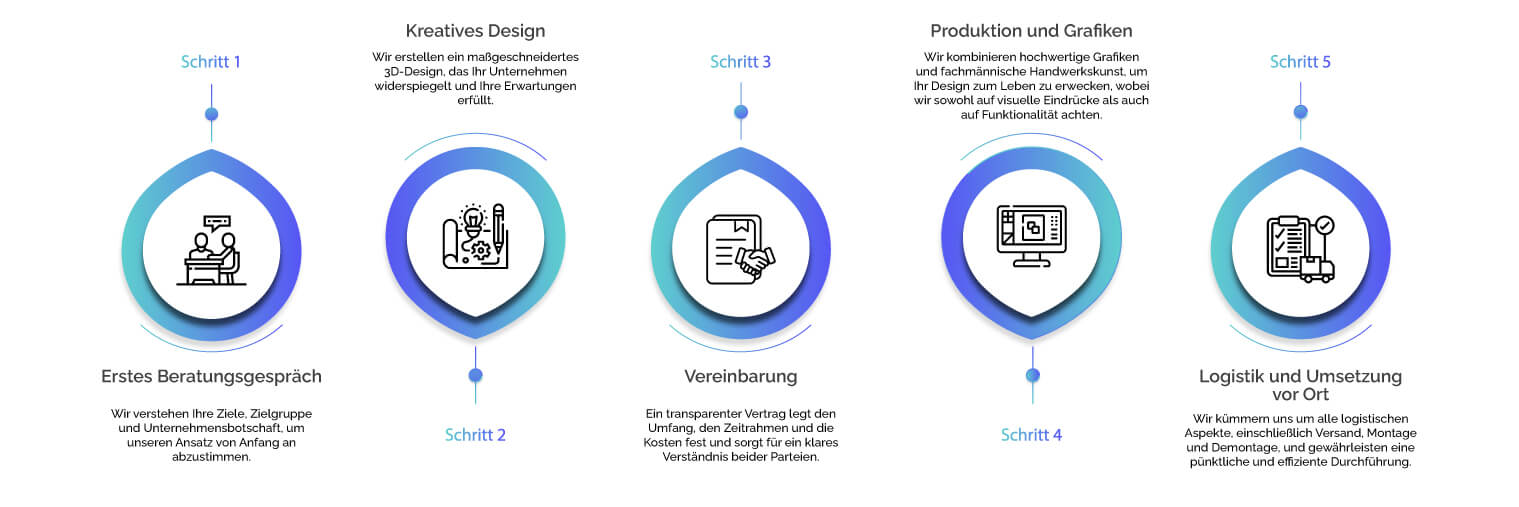 Schritt 1

Erstes Beratungsgespräch

Wir verstehen Ihre Ziele, Zielgruppe und Unternehmensbotschaft, um unseren Ansatz von Anfang an abzustimmen.

Kreatives Design

Wir erstellen ein maßgeschneidertes 3D-Design, das Ihr Unternehmen widerspiegelt und Ihre Erwartungen erfüllt.

Schritt 2

Schritt 3

Vereinbarung

Ein transparenter Vertrag legt den Umfang, den Zeitrahmen und die Kosten fest und sorgt für ein klares Verständnis beider Parteien.

Produktion und Grafiken

Wir kombinieren hochwertige Grafiken und fachmännische Handwerkskunst, um Ihr Design zum Leben zu erwecken, wobei wir sowohl auf visuelle Eindrücke als auch auf Funktionalität achten.

Schritt 4

Schritt 5

Logistik und Umsetzung vor Ort

Wir kümmern uns um alle logistischen Aspekte, einschließlich Versand, Montage und Demontage, und gewährleisten eine pünktliche und effiziente Durchführung.